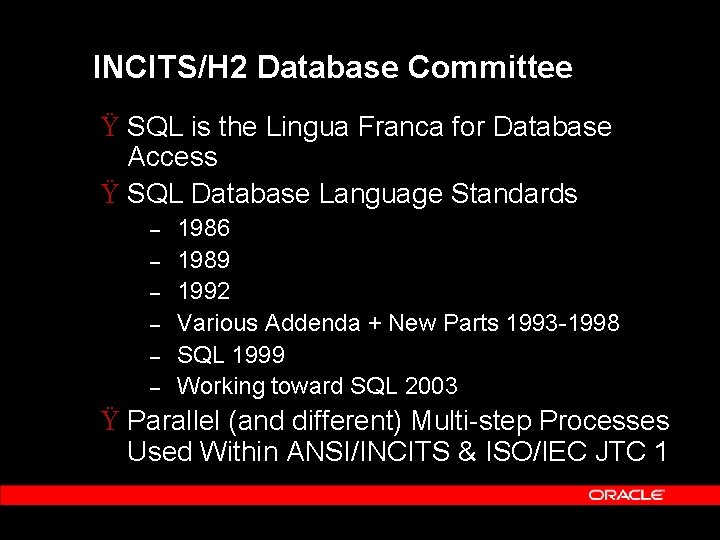 INCITS/H2 Database Committee

Ÿ SQL is the Lingua Franca for Database Access

Ÿ SQL Database Language Standards

– 1986
– 1989
– 1992
– Various Addenda + New Parts 1993-1998
– SQL 1999
– Working toward SQL 2003

Ÿ Parallel (and different) Multi-step Processes Used Within ANSI/INCITS & ISO/IEC JTC 1

ORACLE